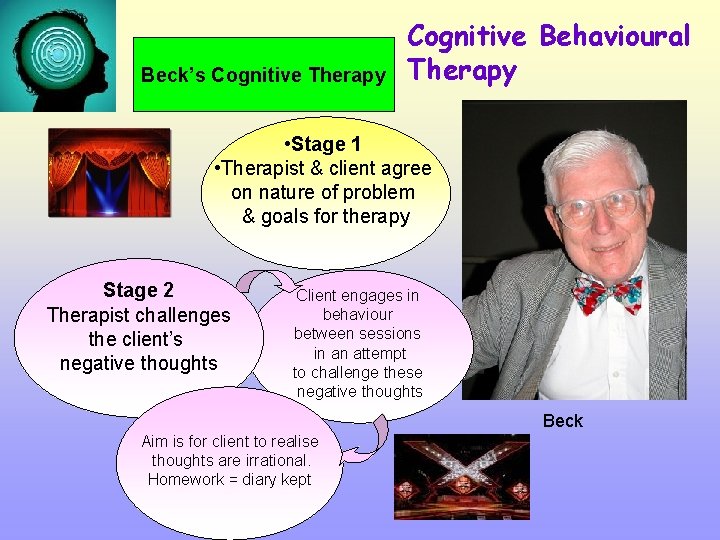 Beck's Cognitive Therapy

Cognitive Behavioural Therapy

•Stage 1
•Therapist & client agree on nature of problem & goals for therapy

Stage 2
Therapist challenges the client's negative thoughts

Client engages in behaviour between sessions in an attempt to challenge these negative thoughts

Aim is for client to realise thoughts are irrational. Homework = diary kept

Beck